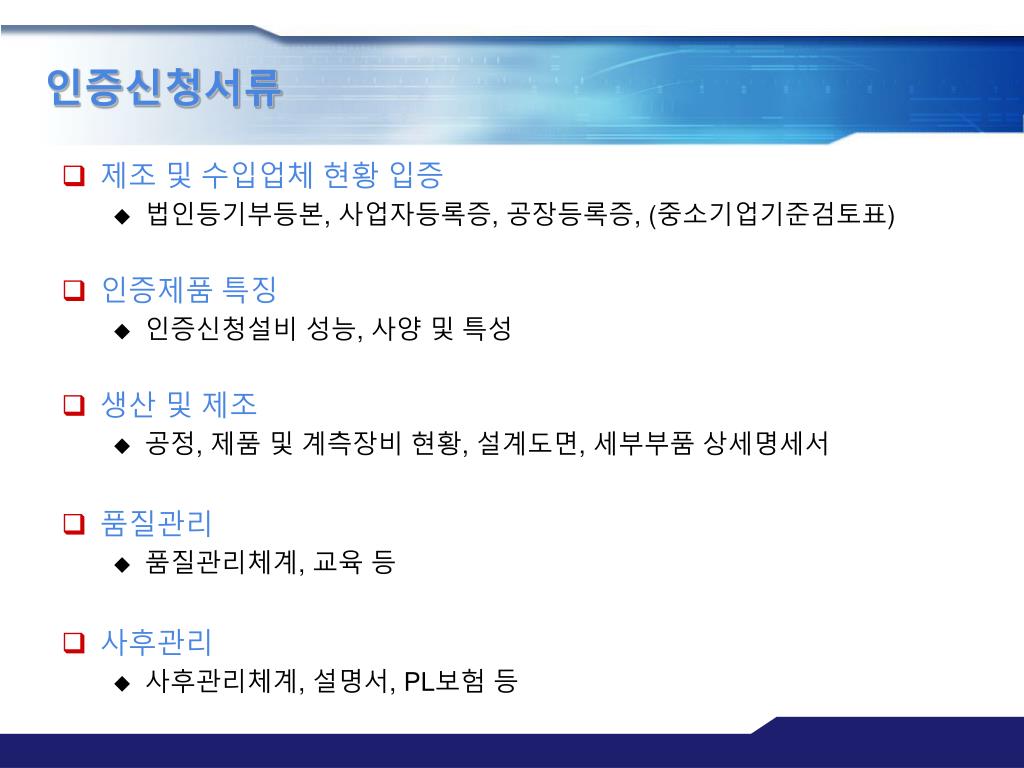 인증신청서류

❑ 제조 및 수입업체 현황 입증
◆ 법인등기부등본, 사업자등록증, 공장등록증, (중소기업기준검토표)

❑ 인증제품 특징
◆ 인증신청설비 성능, 사양 및 특성

❑ 생산 및 제조
◆ 공정, 제품 및 계측장비 현황, 설계도면, 세부부품 상세명세서

❑ 품질관리
◆ 품질관리체계, 교육 등

❑ 사후관리
◆ 사후관리체계, 설명서, PL보험 등